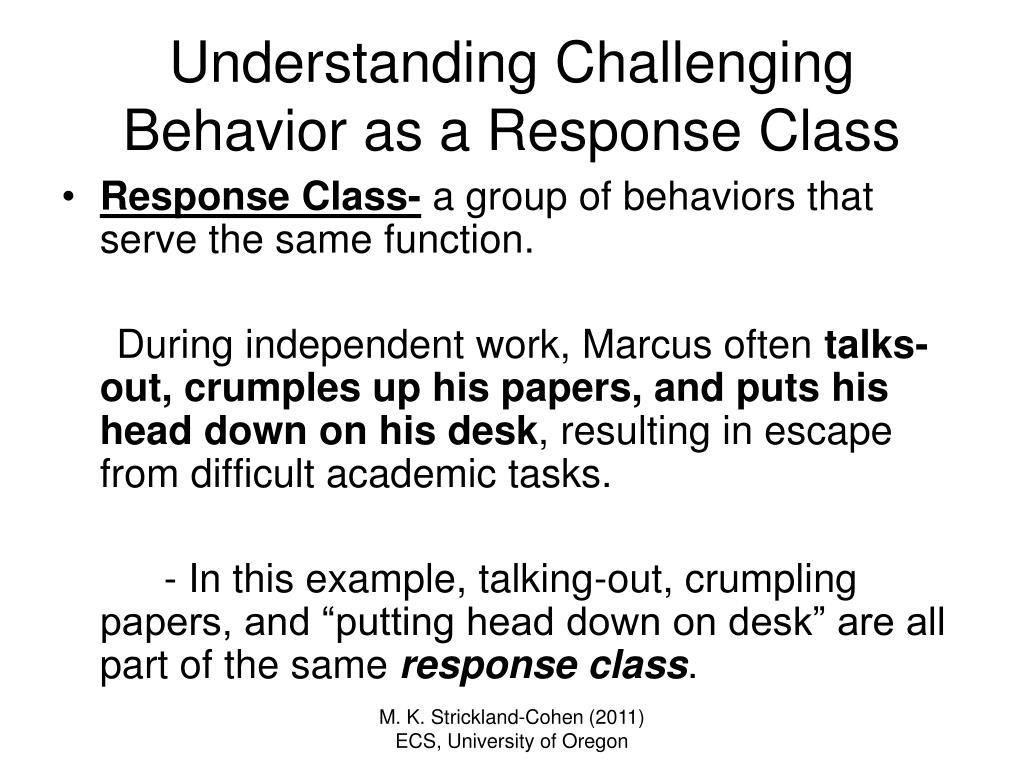 Understanding Challenging Behavior as a Response Class

• Response Class- a group of behaviors that serve the same function.

During independent work, Marcus often talks-out, crumples up his papers, and puts his head down on his desk, resulting in escape from difficult academic tasks.

- In this example, talking-out, crumpling papers, and “putting head down on desk” are all part of the same response class.

M. K. Strickland-Cohen (2011)
ECS, University of Oregon